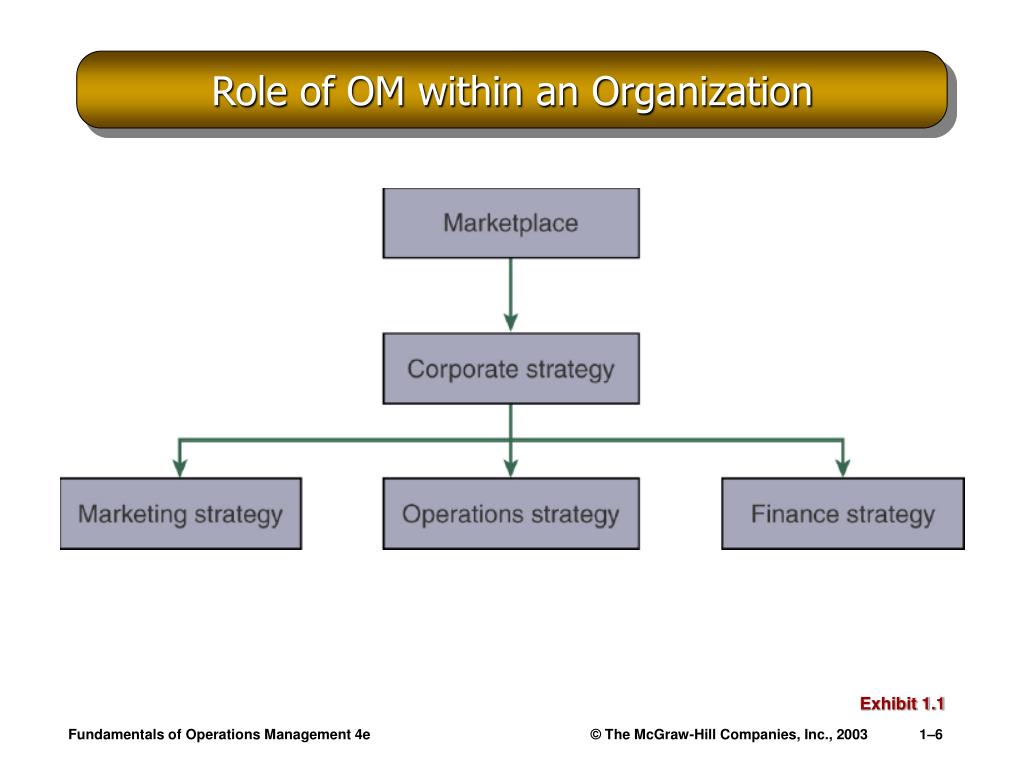 Role of OM within an Organization

Marketplace

Corporate strategy

Marketing strategy

Operations strategy

Finance strategy

Exhibit 1.1

Fundamentals of Operations Management 4e

© The McGraw-Hill Companies, Inc., 2003

1–6